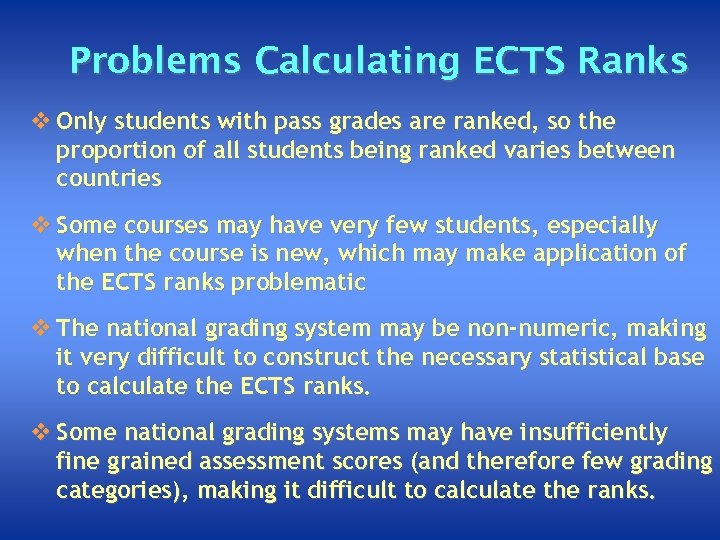 Problems Calculating ECTS Ranks

❖ Only students with pass grades are ranked, so the proportion of all students being ranked varies between countries

❖ Some courses may have very few students, especially when the course is new, which may make application of the ECTS ranks problematic

❖ The national grading system may be non-numeric, making it very difficult to construct the necessary statistical base to calculate the ECTS ranks.

❖ Some national grading systems may have insufficiently fine grained assessment scores (and therefore few grading categories), making it difficult to calculate the ranks.